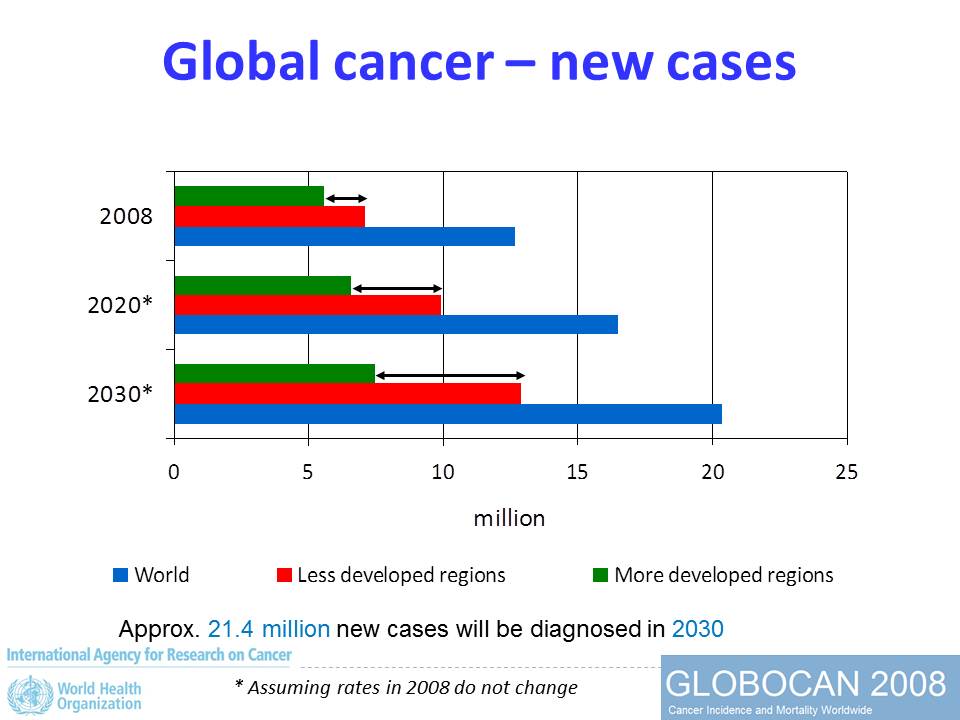 Global cancer – new cases

2008

2020*

2030*

0
5
10
15
20
25

million

World
Less developed regions
More developed regions

Approx. 21.4 million new cases will be diagnosed in 2030

International Agency for Research on Cancer

World Health Organization

* Assuming rates in 2008 do not change

GLOBOCAN 2008
Cancer Incidence and Mortality Worldwide